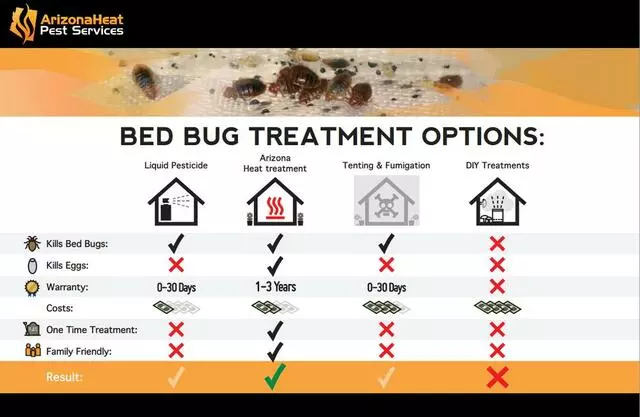 ArizonaHeat Pest Services

BED BUG TREATMENT OPTIONS:

| | Liquid Pesticide | Arizona Heat treatment | Tenting & Fumigation | DIY Treatments |
|---|---|---|---|---|
| Kills Bed Bugs: | ✓ | ✓ | ✓ | ✗ |
| Kills Eggs: | ✗ | ✓ | ✗ | ✗ |
| Warranty: | 0-30 Days | 1-3 Years | 0-30 Days | ✗ |
| Costs: | | | | |
| One Time Treatment: | ✗ | ✓ | ✗ | ✗ |
| Family Friendly: | ✗ | ✓ | ✗ | ✗ |
| Result: | ✓ | ✓ | ✓ | ✗ |